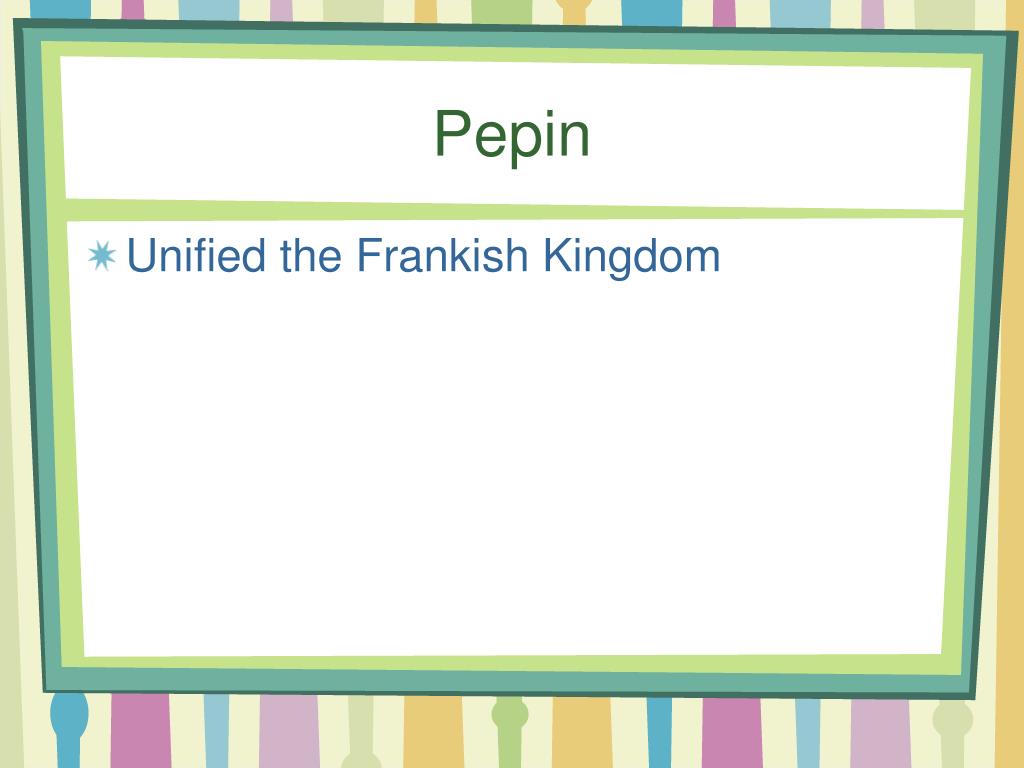 Pepin

Unified the Frankish Kingdom